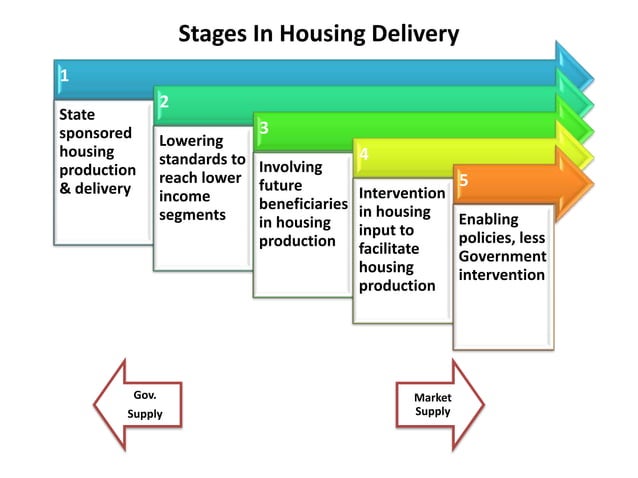 Stages In Housing Delivery

1

State sponsored housing production & delivery

2

Lowering standards to reach lower income segments

3

Involving future beneficiaries in housing production

4

Intervention in housing input to facilitate housing production

5

Enabling policies, less Government intervention

Gov. Supply

Market Supply